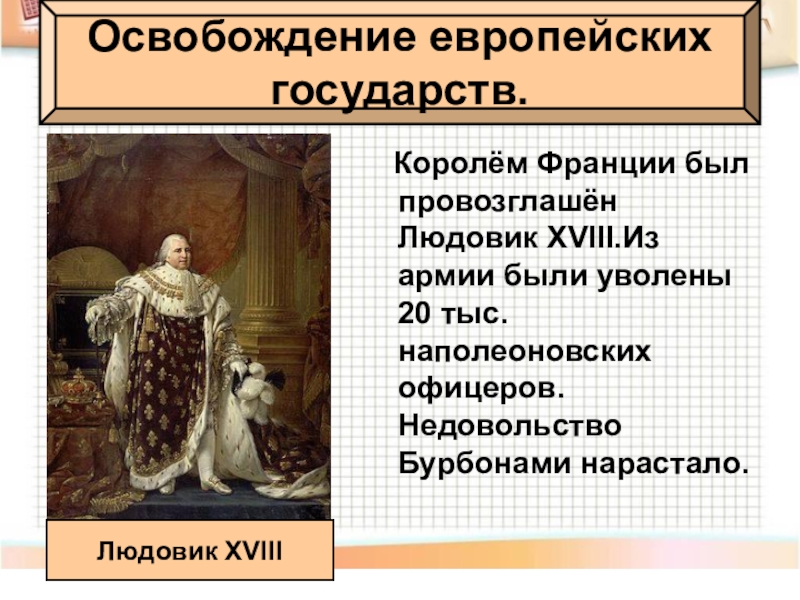 Освобождение европейских государств.

Королём Франции был провозглашён Людовик XVIII.Из армии были уволены 20 тыс. наполеоновских офицеров. Недовольство Бурбонами нарастало.

Людовик XVIII